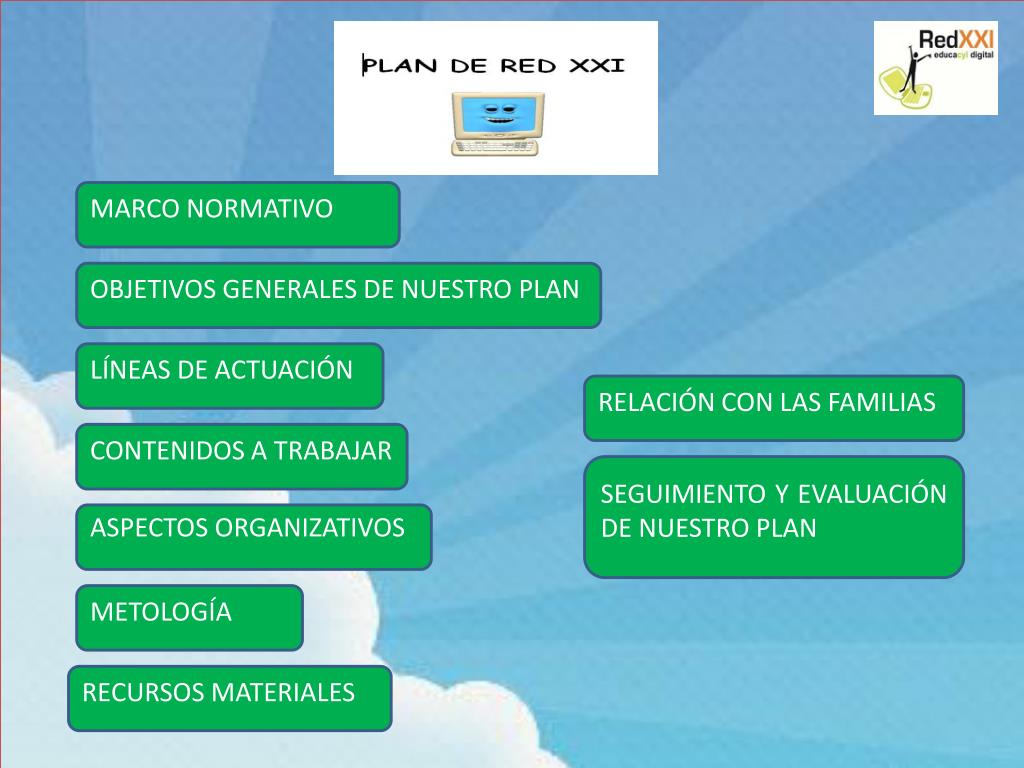 PLAN DE RED XXI

RedXXI
educacyl digital

MARCO NORMATIVO

OBJETIVOS GENERALES DE NUESTRO PLAN

LÍNEAS DE ACTUACIÓN

CONTENIDOS A TRABAJAR

ASPECTOS ORGANIZATIVOS

METOLOGÍA

RECURSOS MATERIALES

RELACIÓN CON LAS FAMILIAS

SEGUIMIENTO Y EVALUACIÓN DE NUESTRO PLAN